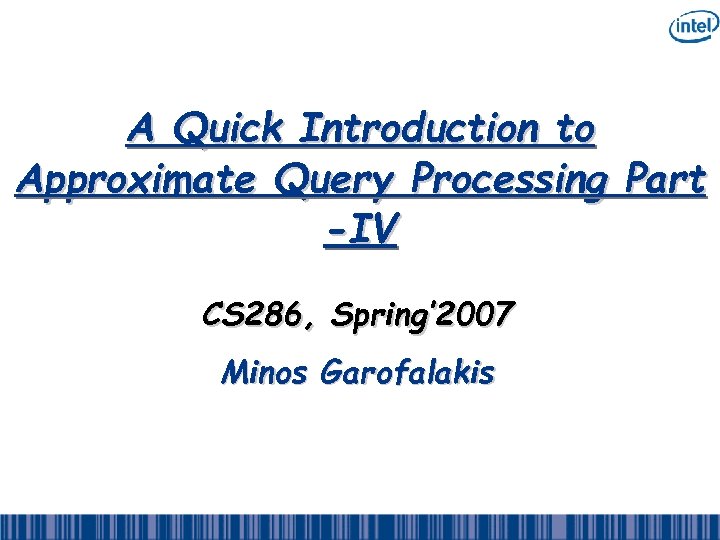 intel

A Quick Introduction to Approximate Query Processing Part -IV

CS286, Spring'2007

Minos Garofalakis